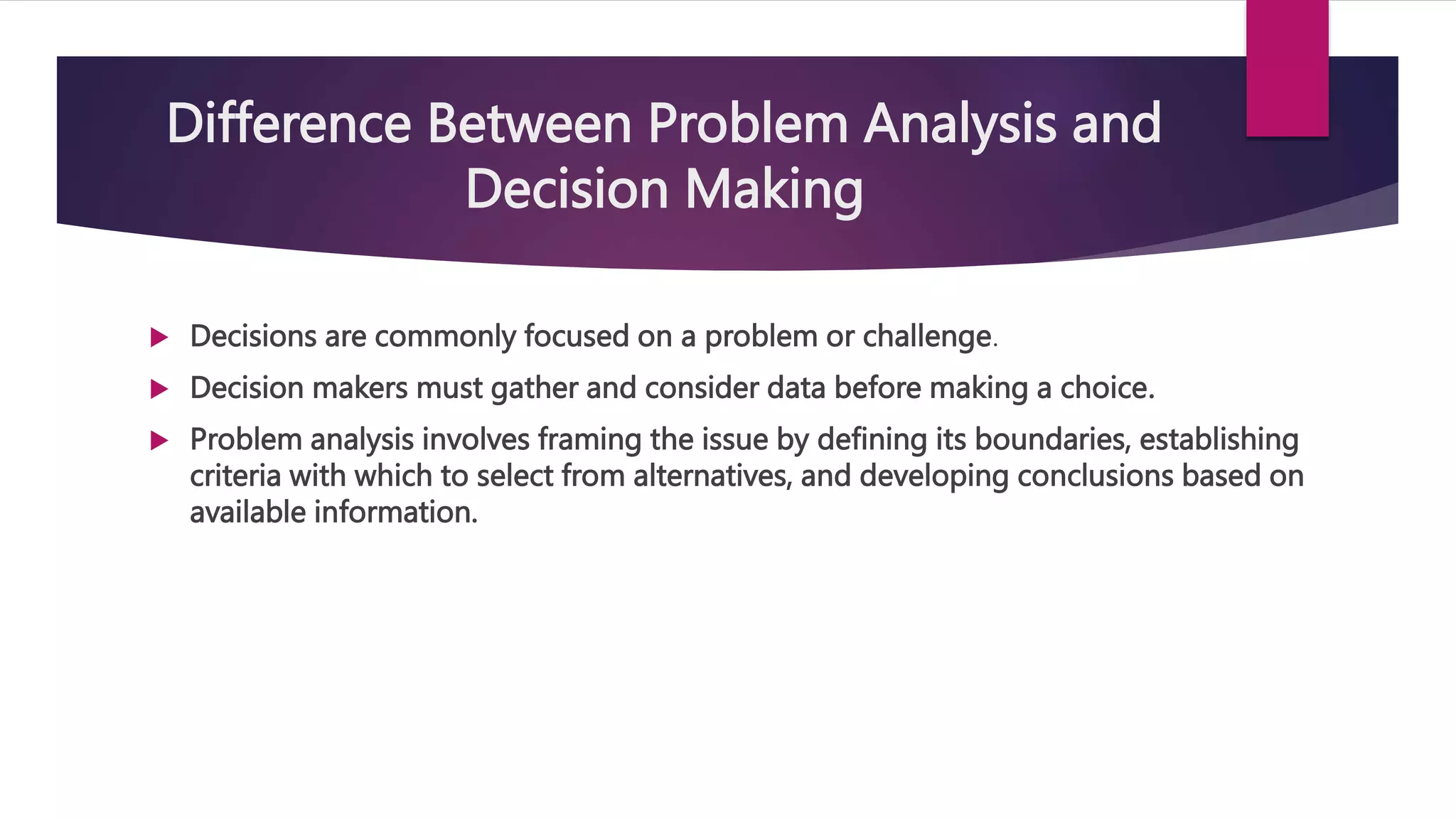 Difference Between Problem Analysis and Decision Making

Decisions are commonly focused on a problem or challenge.

Decision makers must gather and consider data before making a choice.

Problem analysis involves framing the issue by defining its boundaries, establishing criteria with which to select from alternatives, and developing conclusions based on available information.